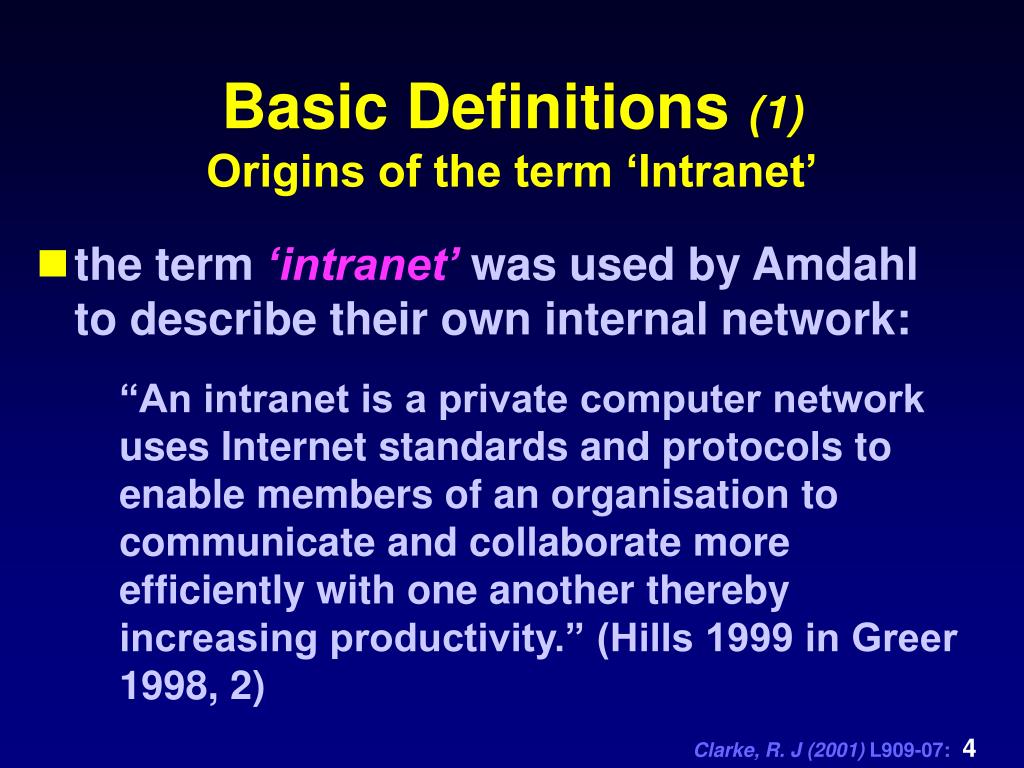 Basic Definitions (1)
Origins of the term ‘Intranet’

the term ‘intranet’ was used by Amdahl to describe their own internal network:

“An intranet is a private computer network uses Internet standards and protocols to enable members of an organisation to communicate and collaborate more efficiently with one another thereby increasing productivity.” (Hills 1999 in Greer 1998, 2)

Clarke, R. J (2001) L909-07: 4